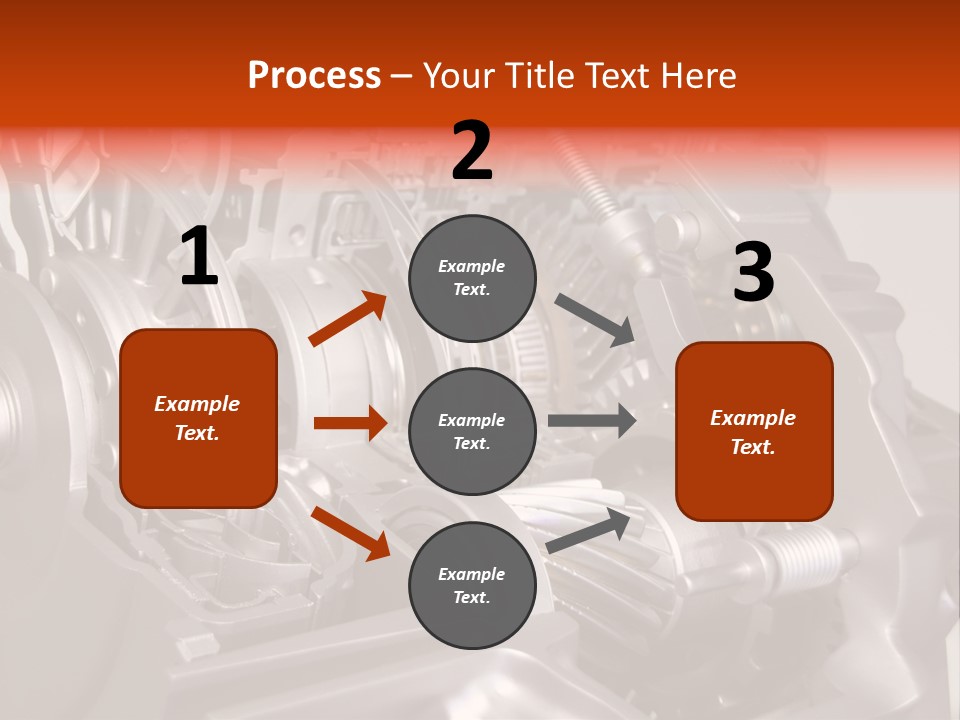 Process – Your Title Text Here

1

Example Text.

2

Example Text.

Example Text.

Example Text.

3

Example Text.